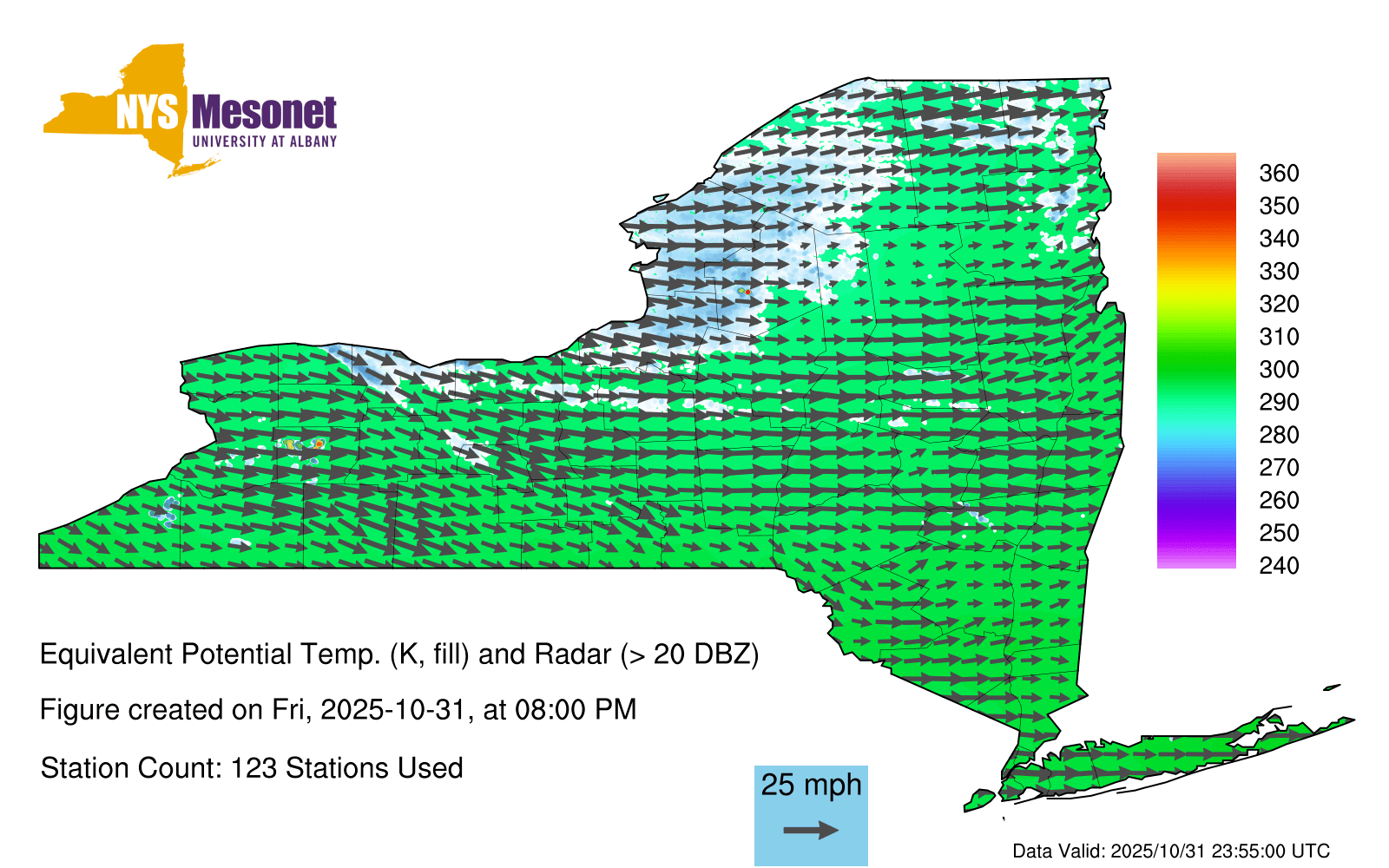 NYS Mesonet
UNIVERSITY AT ALBANY

360
350
340
330
320
310
300
290
280
270
260
250
240

Equivalent Potential Temp. (K, fill) and Radar (> 20 DBZ)

Figure created on Fri, 2025-10-31, at 08:00 PM

Station Count: 123 Stations Used

25 mph

Data Valid: 2025/10/31 23:55:00 UTC